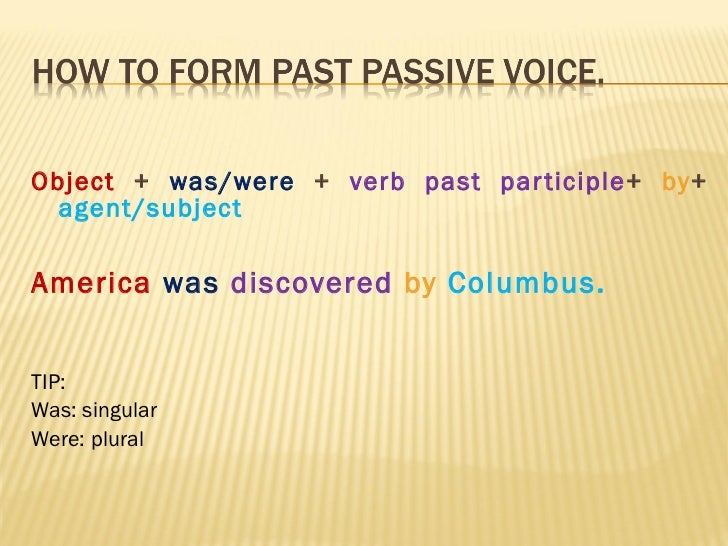 HOW TO FORM PAST PASSIVE VOICE.

Object + was/were + verb past participle+ by+ agent/subject

America was discovered by Columbus.

TIP:
Was: singular
Were: plural